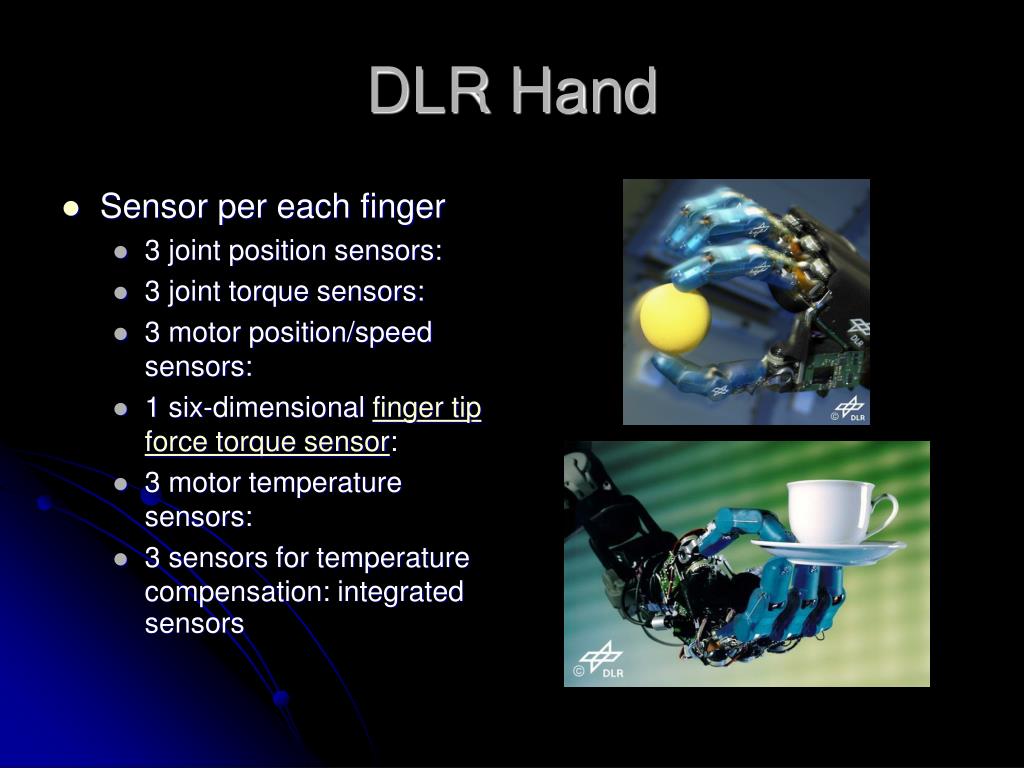 DLR Hand

- Sensor per each finger
  - 3 joint position sensors:
  - 3 joint torque sensors:
  - 3 motor position/speed sensors:
  - 1 six-dimensional finger tip force torque sensor:
  - 3 motor temperature sensors:
  - 3 sensors for temperature compensation: integrated sensors

© DLR

© DLR